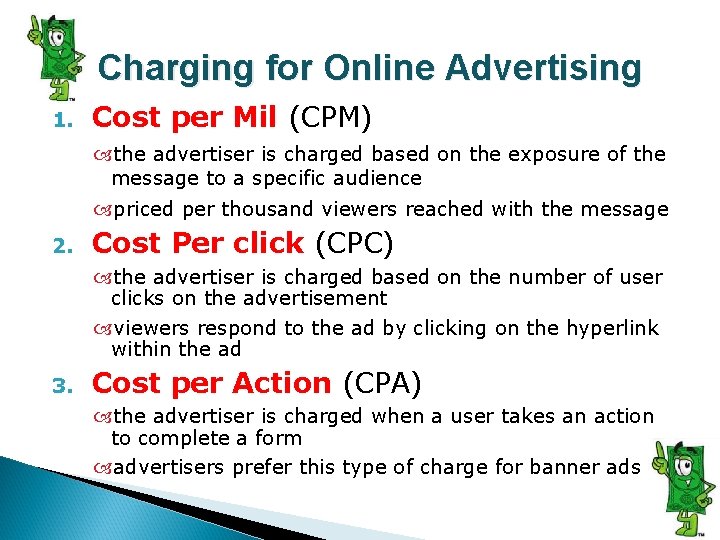 Charging for Online Advertising

1. Cost per Mil (CPM)

the advertiser is charged based on the exposure of the message to a specific audience

priced per thousand viewers reached with the message

2. Cost Per click (CPC)

the advertiser is charged based on the number of user clicks on the advertisement

viewers respond to the ad by clicking on the hyperlink within the ad

3. Cost per Action (CPA)

the advertiser is charged when a user takes an action to complete a form

advertisers prefer this type of charge for banner ads